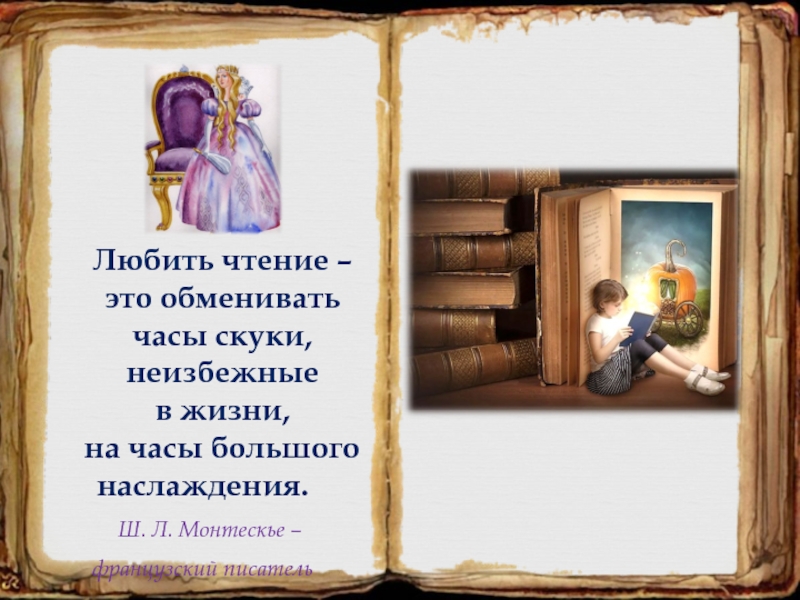 Любить чтение – это обменивать часы скуки, неизбежные в жизни, на часы большого наслаждения.

Ш. Л. Монтескье – французский писатель